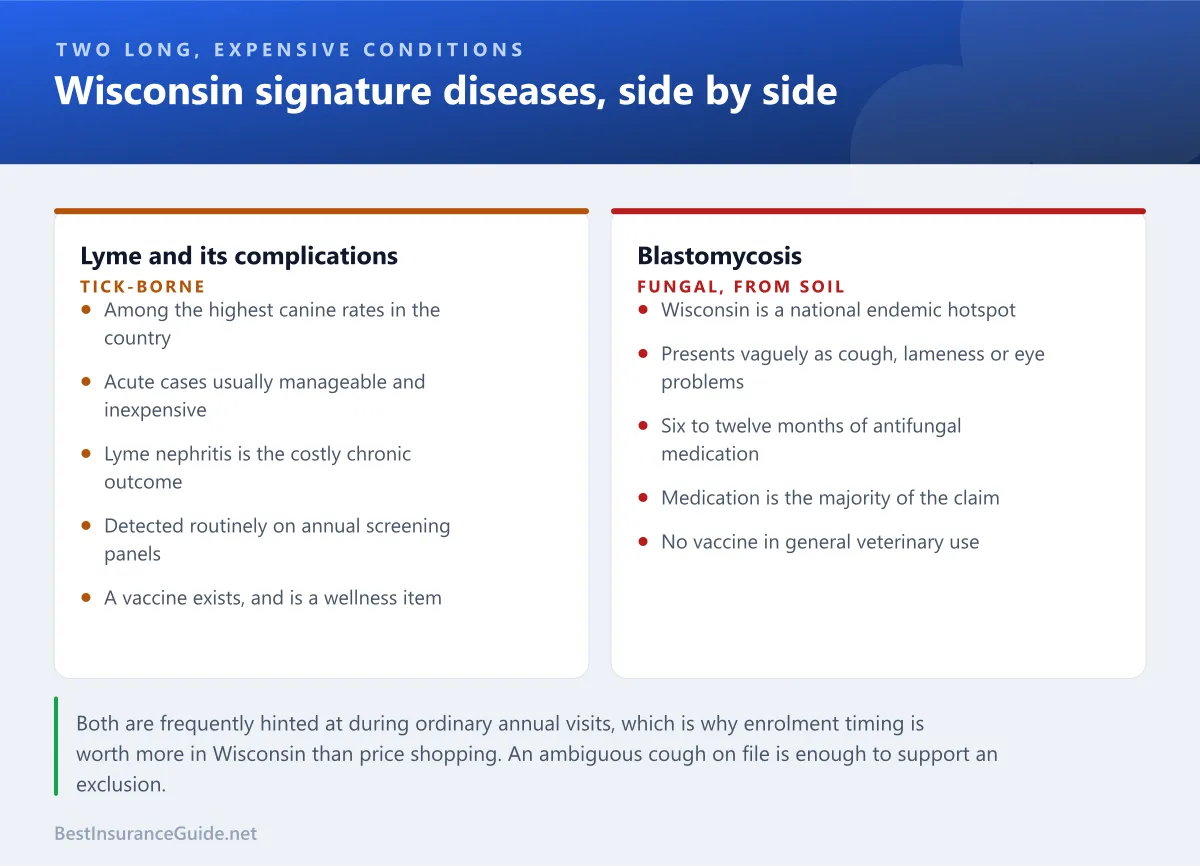 TWO LONG, EXPENSIVE CONDITIONS

Wisconsin signature diseases, side by side

Lyme and its complications

TICK-BORNE

- Among the highest canine rates in the country
- Acute cases usually manageable and inexpensive
- Lyme nephritis is the costly chronic outcome
- Detected routinely on annual screening panels
- A vaccine exists, and is a wellness item

Blastomycosis

FUNGAL, FROM SOIL

- Wisconsin is a national endemic hotspot
- Presents vaguely as cough, lameness or eye problems
- Six to twelve months of antifungal medication
- Medication is the majority of the claim
- No vaccine in general veterinary use

Both are frequently hinted at during ordinary annual visits, which is why enrolment timing is worth more in Wisconsin than price shopping. An ambiguous cough on file is enough to support an exclusion.

BestInsuranceGuide.net